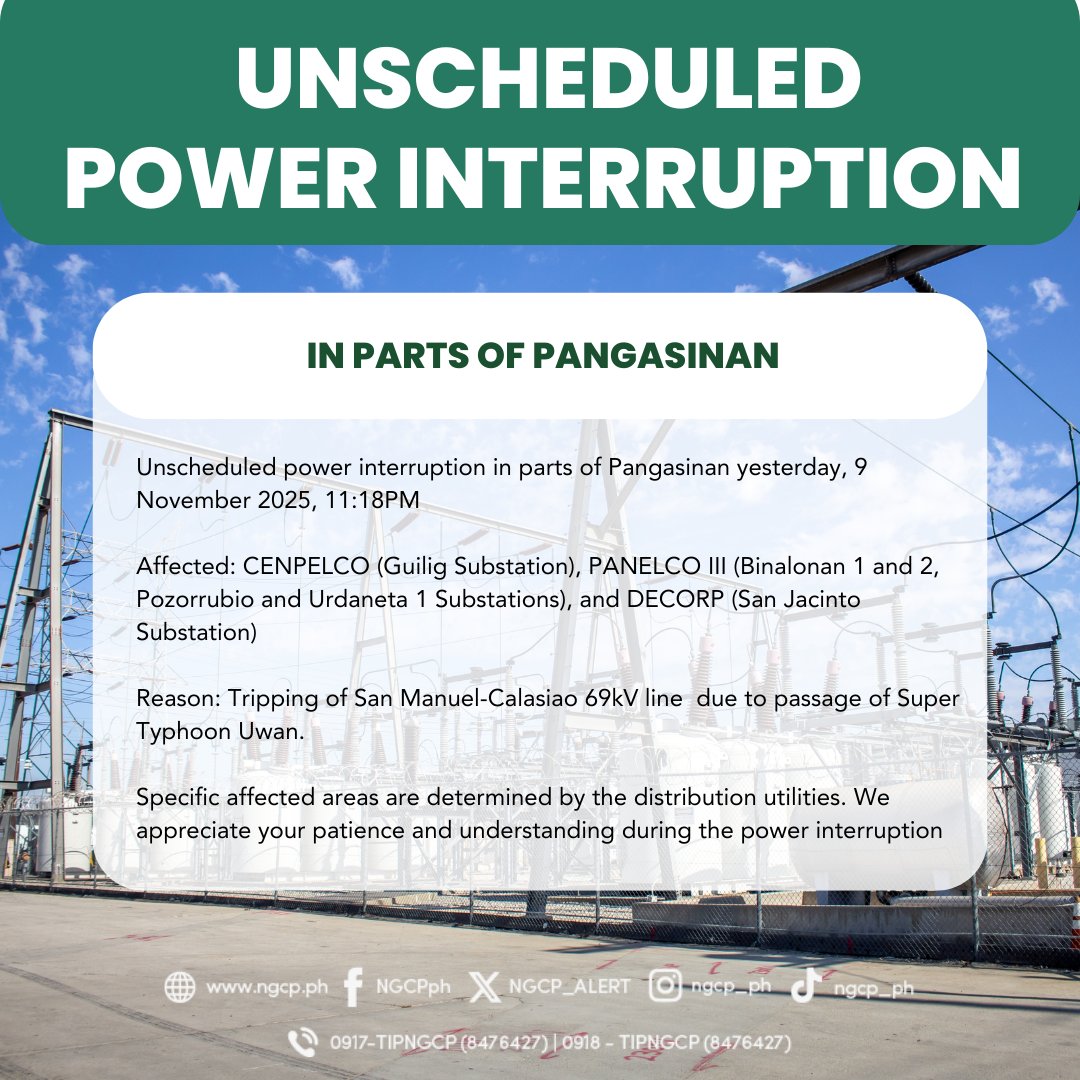 UNSCHEDULED POWER INTERRUPTION

IN PARTS OF PANGASINAN

Unscheduled power interruption in parts of Pangasinan yesterday, 9 November 2025, 11:18PM

Affected: CENPELCO (Guilig Substation), PANELCO III (Binalonan 1 and 2, Pozorrubio and Urdaneta 1 Substations), and DECORP (San Jacinto Substation)

Reason: Tripping of San Manuel-Calasiao 69kV line due to passage of Super Typhoon Uwan.

Specific affected areas are determined by the distribution utilities. We appreciate your patience and understanding during the power interruption

www.ngcp.ph NGCPph NGCP_ALERT ngcp_ph ngcp_ph

0917-TIPNGCP (8476427) | 0918 - TIPNGCP (8476427)